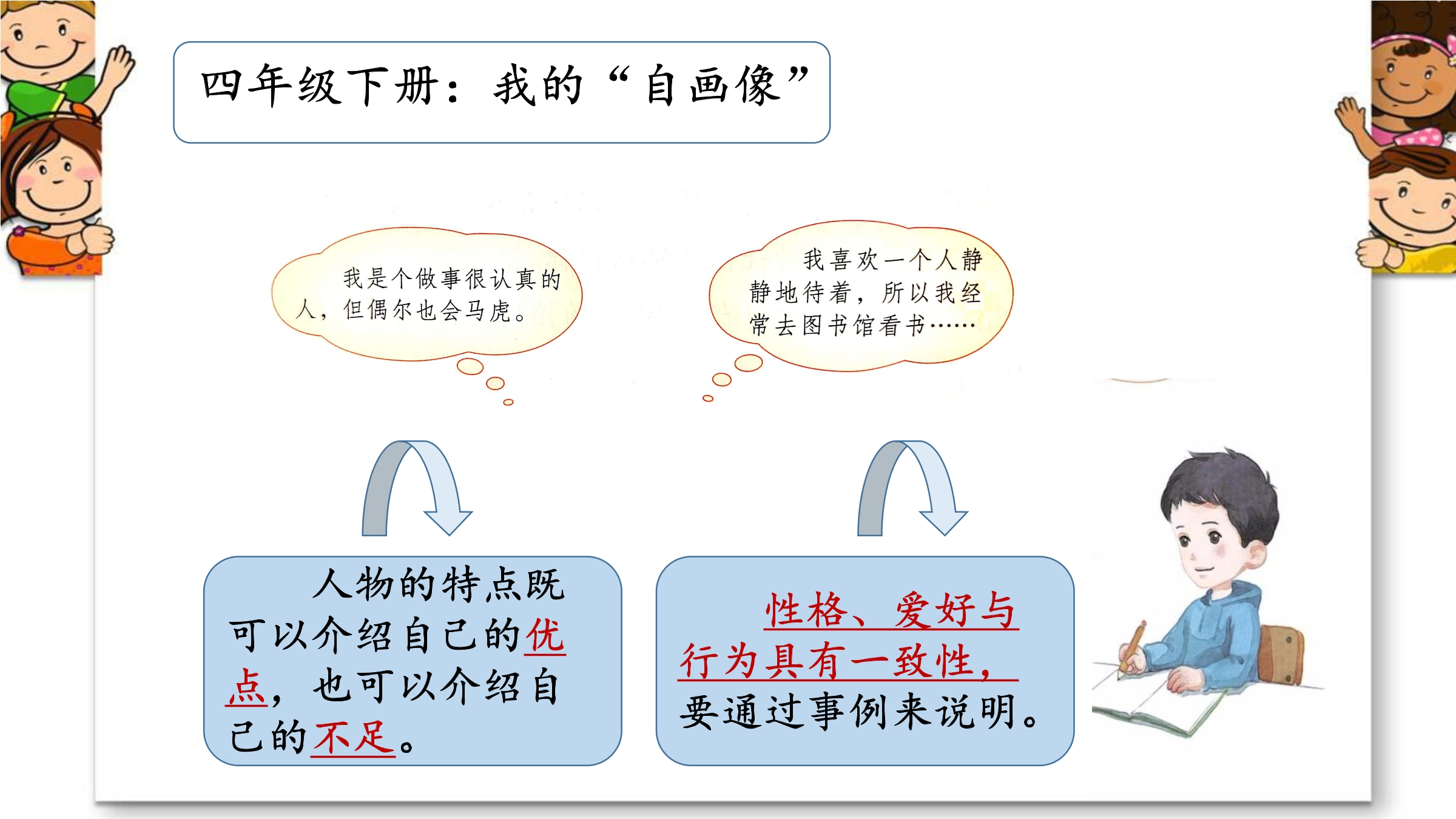 四年级下册：我的“自画像”

我是个做事很认真的人，但偶尔也会马虎。

我喜欢一个人静静地待着，所以我经常去图书馆看书……

人物的特点既可以介绍自己的优点，也可以介绍自己的不足。

性格、爱好与行为具有一致性，要通过事例来说明。